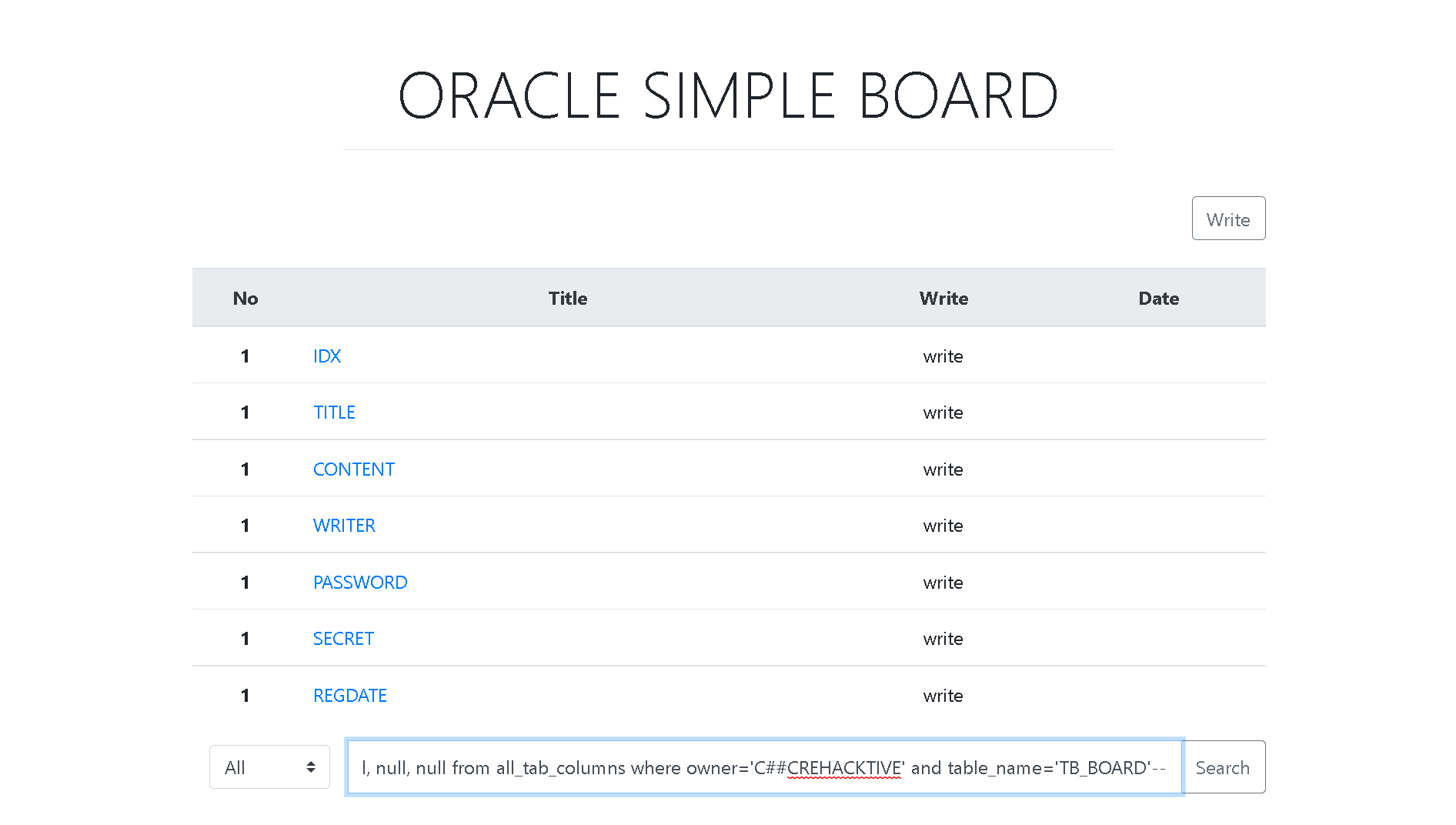 ORACLE SIMPLE BOARD

Write

| No | Title | Write | Date |
|---|---|---|---|
| 1 | IDX | write | |
| 1 | TITLE | write | |
| 1 | CONTENT | write | |
| 1 | WRITER | write | |
| 1 | PASSWORD | write | |
| 1 | SECRET | write | |
| 1 | REGDATE | write | |

All

l, null, null from all_tab_columns where owner='C##CREHACKTIVE' and table_name='TB_BOARD'--

Search